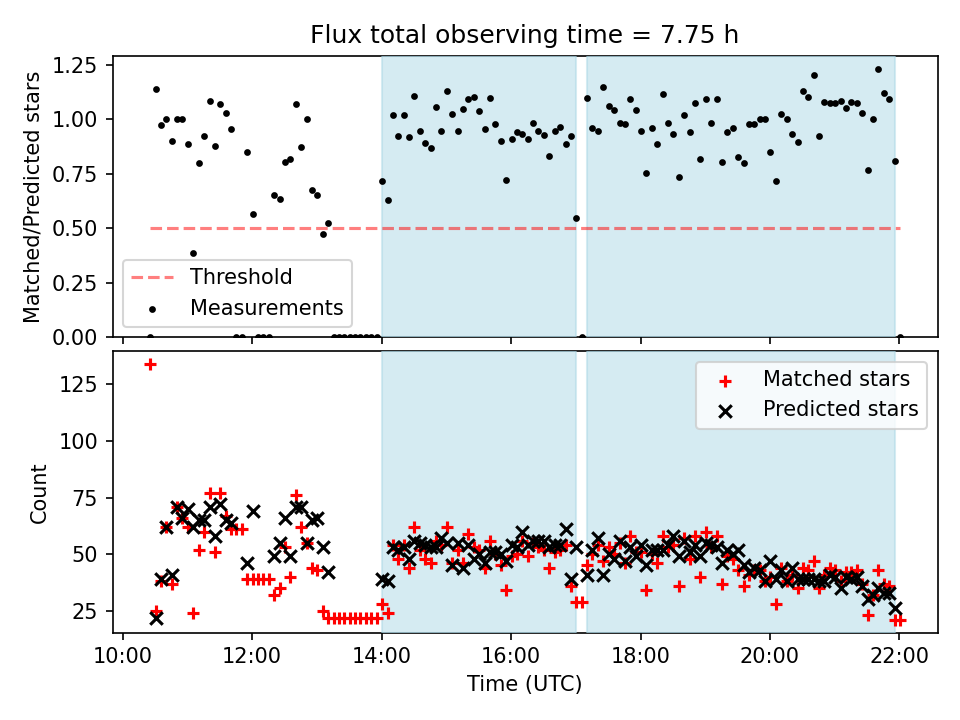 Flux total observing time = 7.75 h

Matched/Predicted stars

1.25
1.00
0.75
0.50
0.25
0.00

Threshold
Measurements

Count

125
100
75
50
25

Matched stars
Predicted stars

10:00
12:00
14:00
16:00
18:00
20:00
22:00

Time (UTC)